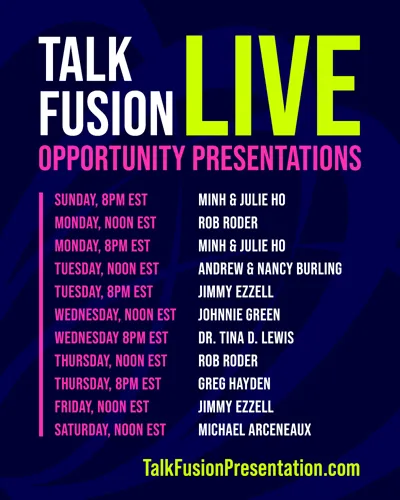 TALK FUSION LIVE
OPPORTUNITY PRESENTATIONS

| | |
|---|---|
| SUNDAY, 8PM EST | MINH & JULIE HO |
| MONDAY, NOON EST | ROB RODER |
| MONDAY, 8PM EST | MINH & JULIE HO |
| TUESDAY, NOON EST | ANDREW & NANCY BURLING |
| TUESDAY, 8PM EST | JIMMY EZZELL |
| WEDNESDAY, NOON EST | JOHNNIE GREEN |
| WEDNESDAY 8PM EST | DR. TINA D. LEWIS |
| THURSDAY, NOON EST | ROB RODER |
| THURSDAY, 8PM EST | GREG HAYDEN |
| FRIDAY, NOON EST | JIMMY EZZELL |
| SATURDAY, NOON EST | MICHAEL ARCENEAUX |

TalkFusionPresentation.com